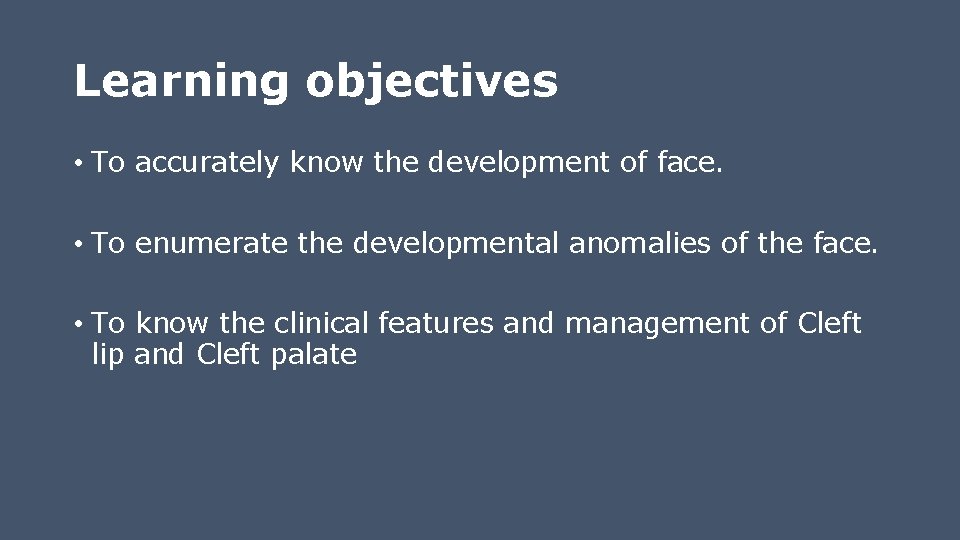 Learning objectives

• To accurately know the development of face.

• To enumerate the developmental anomalies of the face.

• To know the clinical features and management of Cleft lip and Cleft palate